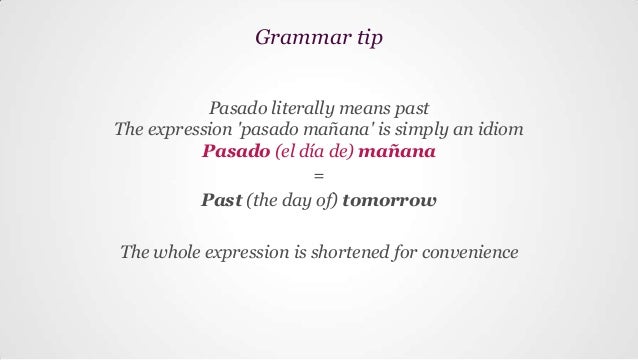 Grammar tip

Pasado literally means past
The expression 'pasado mañana' is simply an idiom
Pasado (el día de) mañana
=
Past (the day of) tomorrow

The whole expression is shortened for convenience